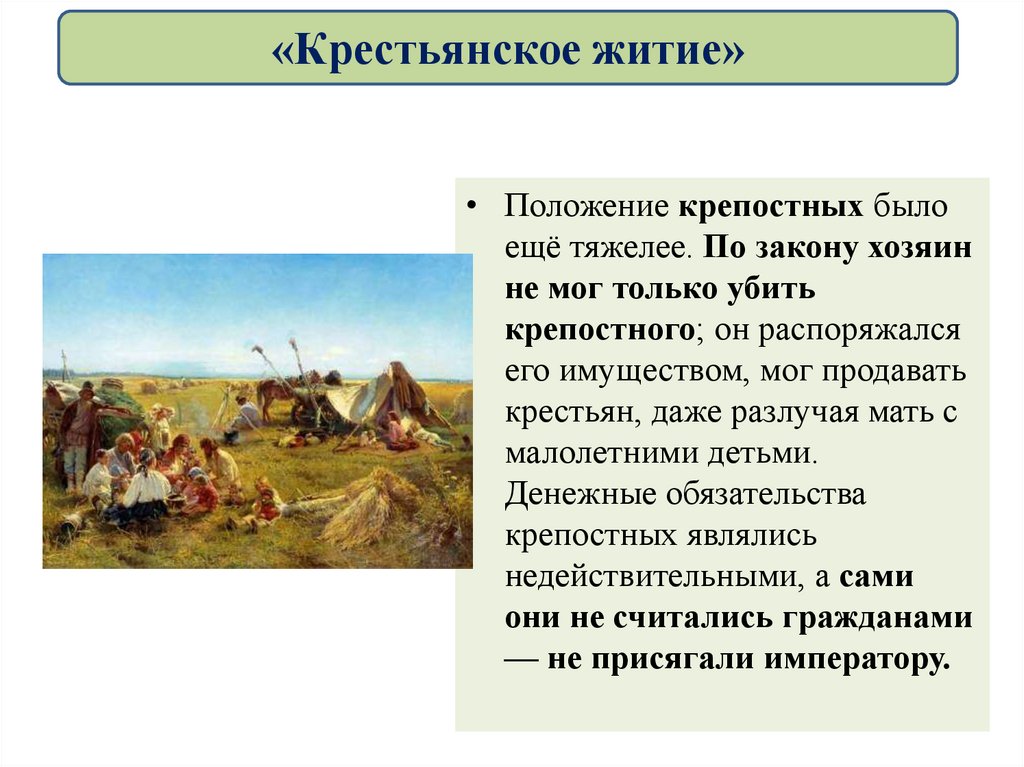 «Крестьянское житие»

• Положение крепостных было ещё тяжелее. По закону хозяин не мог только убить крепостного; он распоряжался его имуществом, мог продавать крестьян, даже разлучая мать с малолетними детьми. Денежные обязательства крепостных являлись недействительными, а сами они не считались гражданами — не присягали императору.